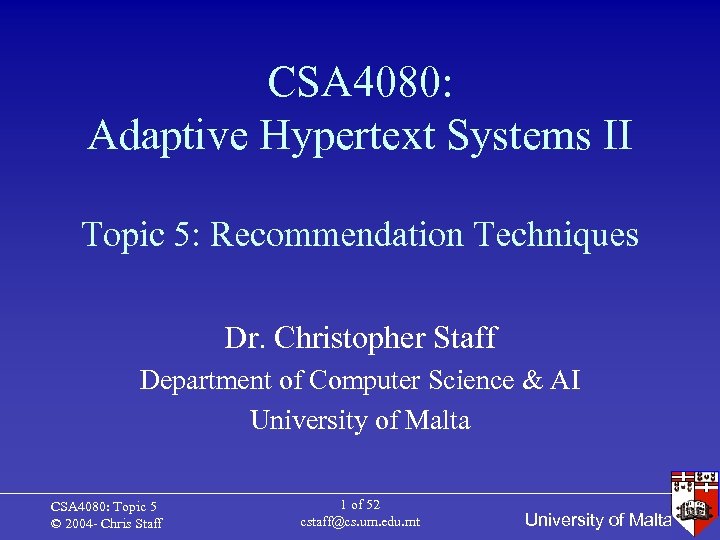 CSA4080:
Adaptive Hypertext Systems II

Topic 5: Recommendation Techniques

Dr. Christopher Staff
Department of Computer Science & AI
University of Malta

CSA4080: Topic 5
© 2004- Chris Staff

1 of 52
cstaff@cs.um.edu.mt

University of Malta